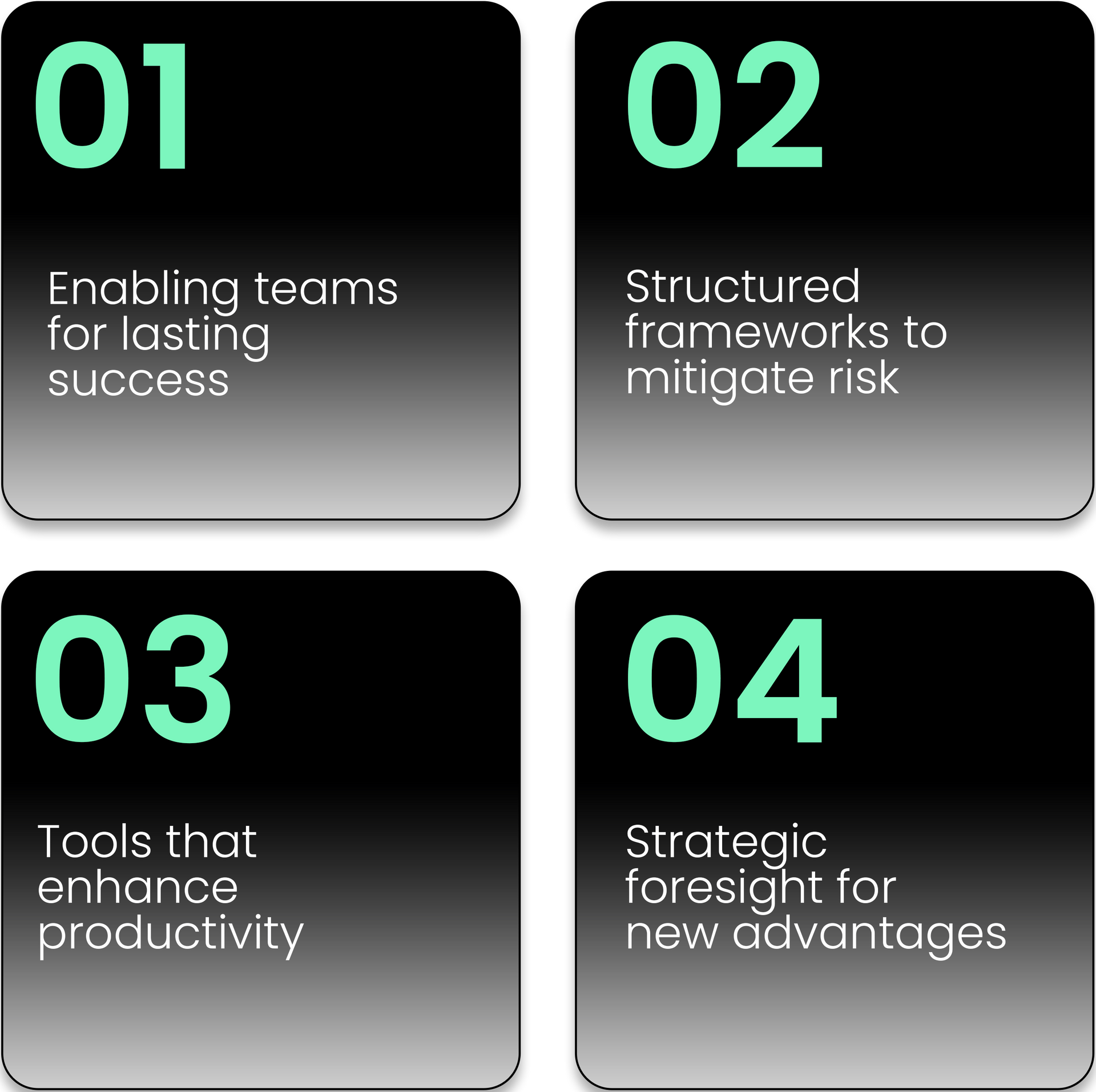 01

Enabling teams for lasting success

02

Structured frameworks to mitigate risk

03

Tools that enhance productivity

04

Strategic foresight for new advantages